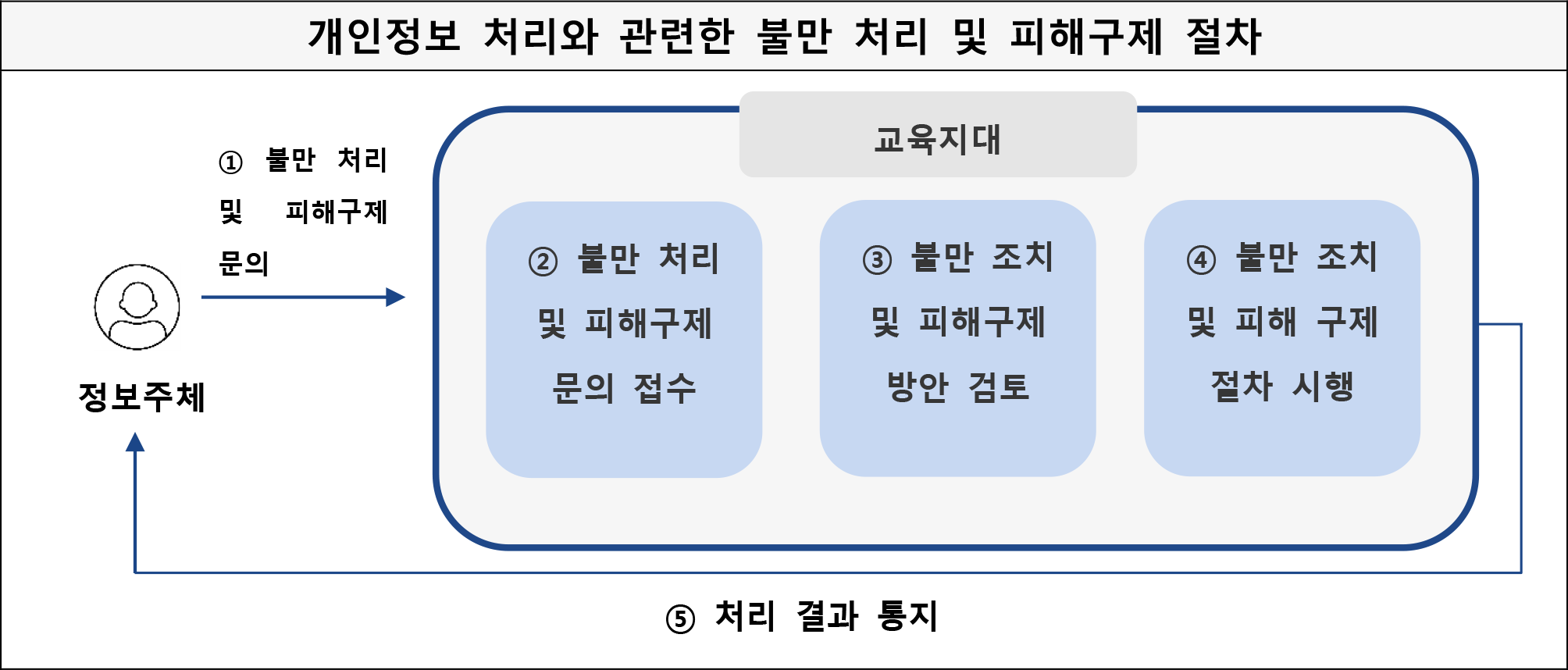 개인정보 처리와 관련한 불만 처리 및 피해구제 절차

① 불만 처리 및 피해구제 문의

정보주체

교육지대

② 불만 처리 및 피해구제 문의 접수

③ 불만 조치 및 피해구제 방안 검토

④ 불만 조치 및 피해 구제 절차 시행

⑤ 처리 결과 통지